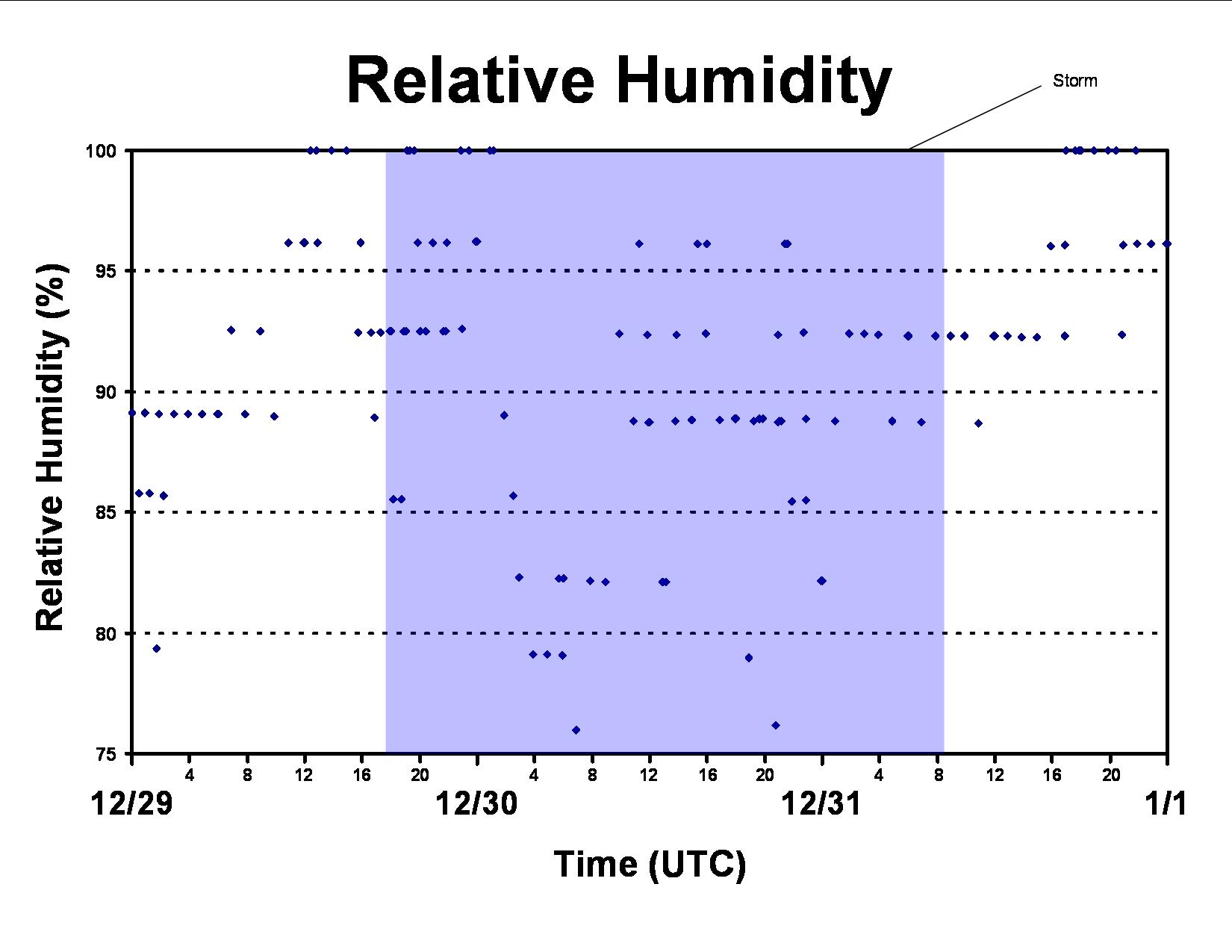 Relative Humidity

Storm

Relative Humidity (%)

100
95
90
85
80
75

4 8 12 16 20 4 8 12 16 20 4 8 12 16 20

12/29 12/30 12/31 1/1

Time (UTC)